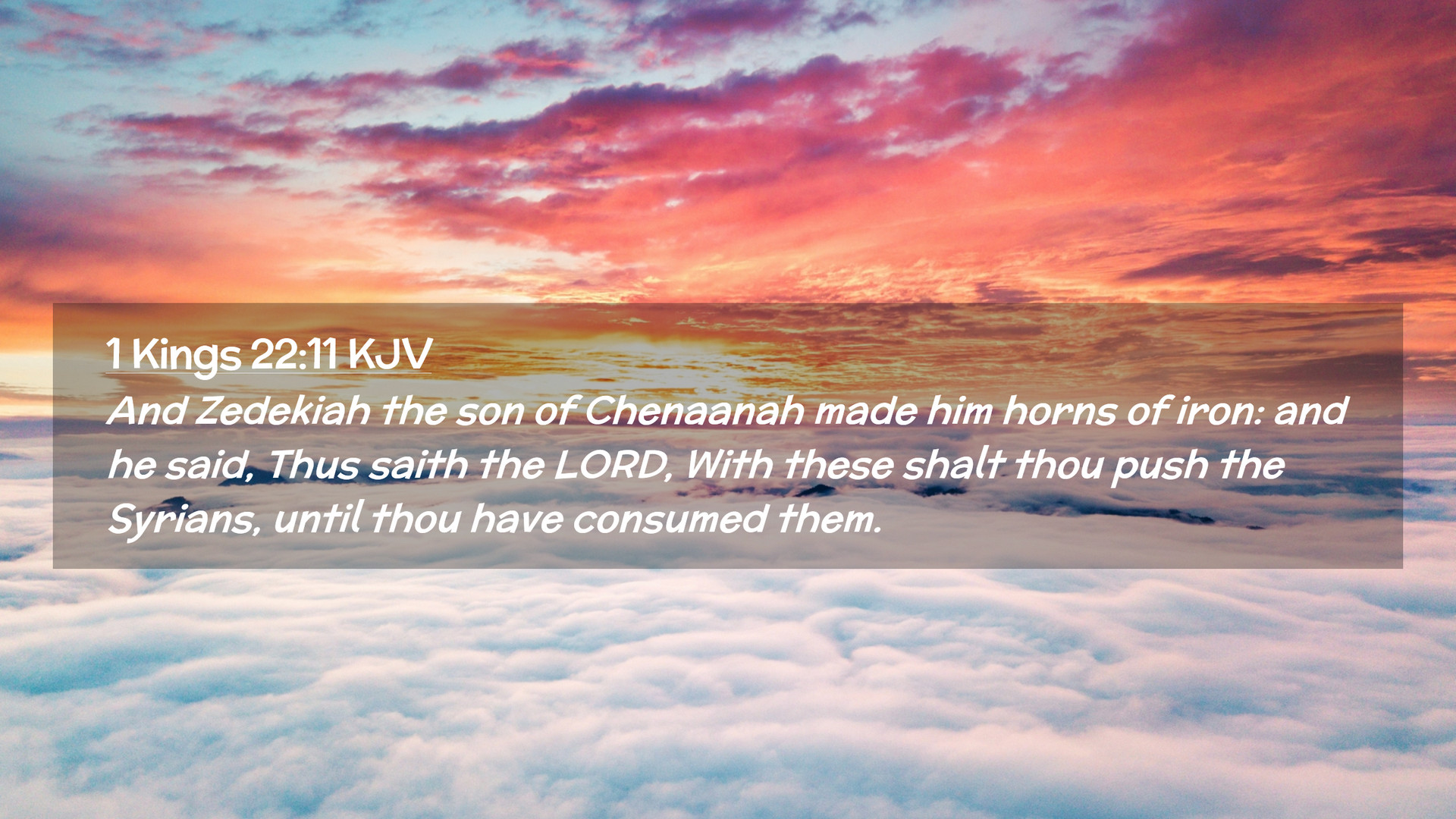 1 Kings 22:11 KJV

And Zedekiah the son of Chenaanah made him horns of iron: and he said, Thus saith the LORD, With these shalt thou push the Syrians, until thou have consumed them.